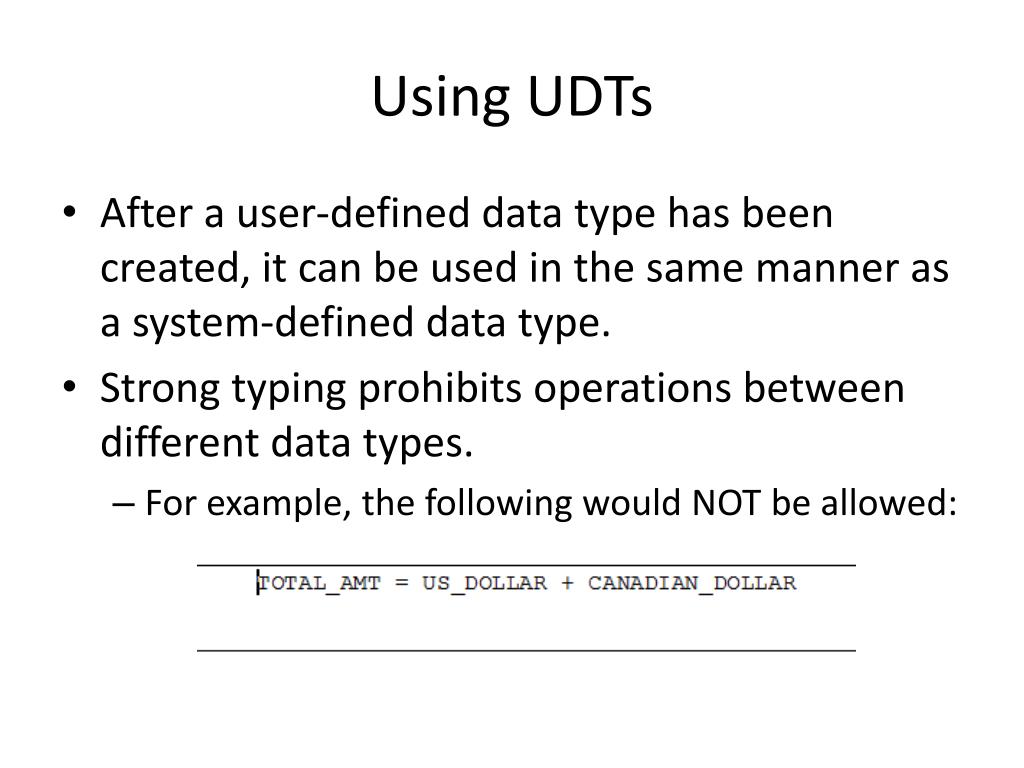 Using UDTs

• After a user-defined data type has been created, it can be used in the same manner as a system-defined data type.
• Strong typing prohibits operations between different data types.
– For example, the following would NOT be allowed:

TOTAL_AMT = US_DOLLAR + CANADIAN_DOLLAR